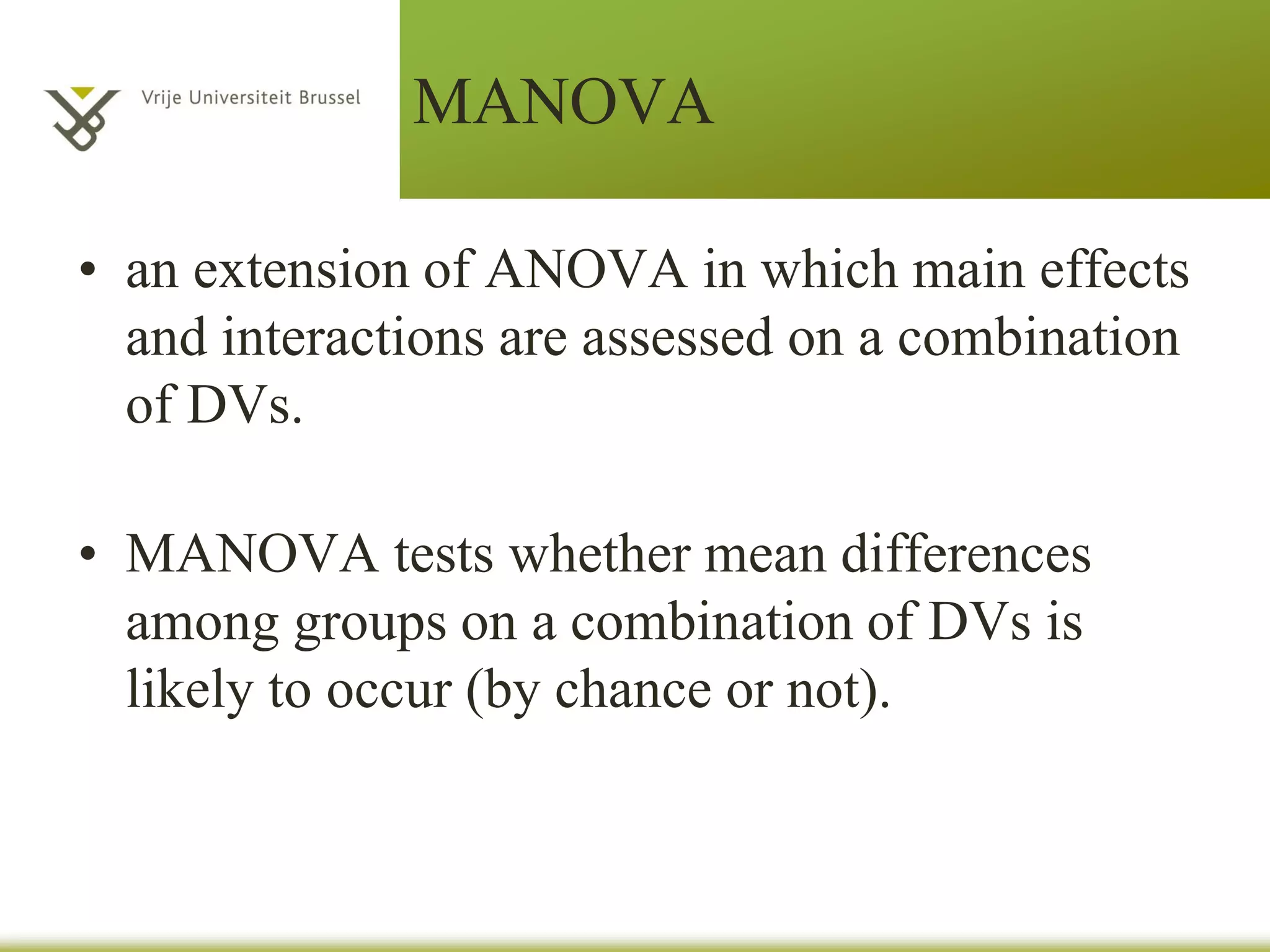 Vrije Universiteit Brussel

MANOVA

• an extension of ANOVA in which main effects and interactions are assessed on a combination of DVs.

• MANOVA tests whether mean differences among groups on a combination of DVs is likely to occur (by chance or not).